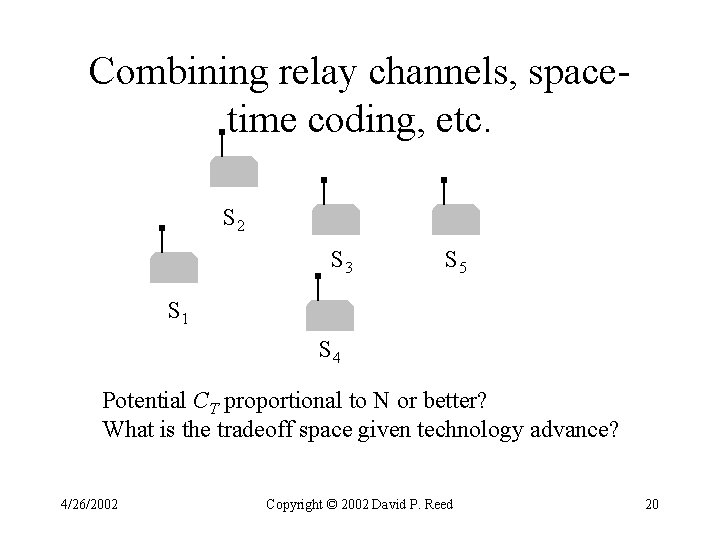 Combining relay channels, space-time coding, etc.

$S_2$

$S_3$

$S_5$

$S_1$

$S_4$

Potential $C_T$ proportional to N or better?
What is the tradeoff space given technology advance?

4/26/2002

Copyright © 2002 David P. Reed

20